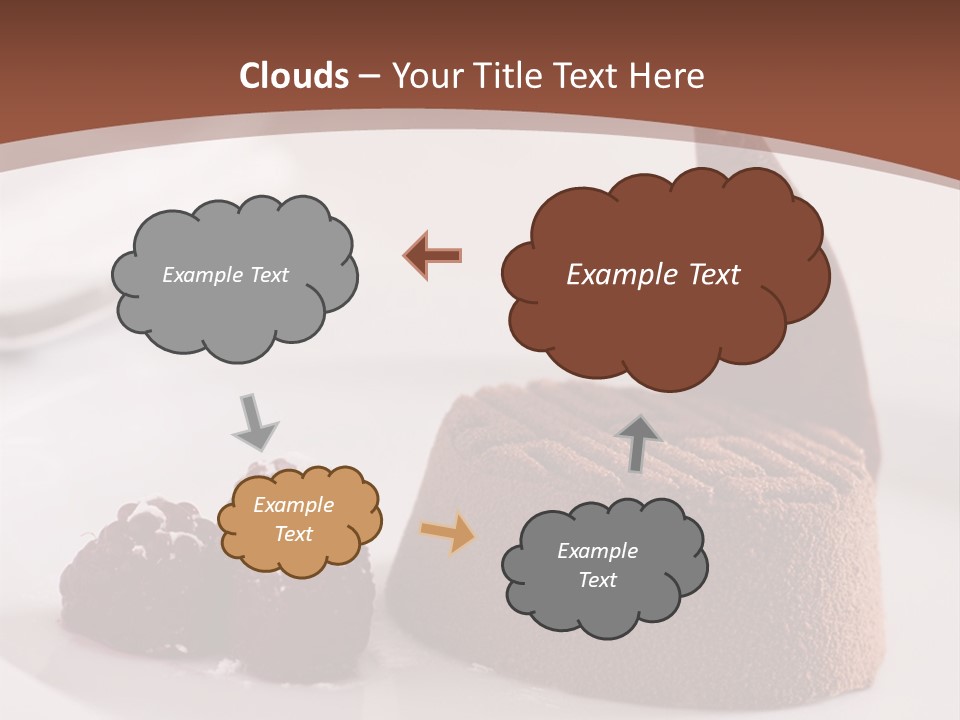 Clouds – Your Title Text Here

Example Text

Example Text

Example Text

Example Text